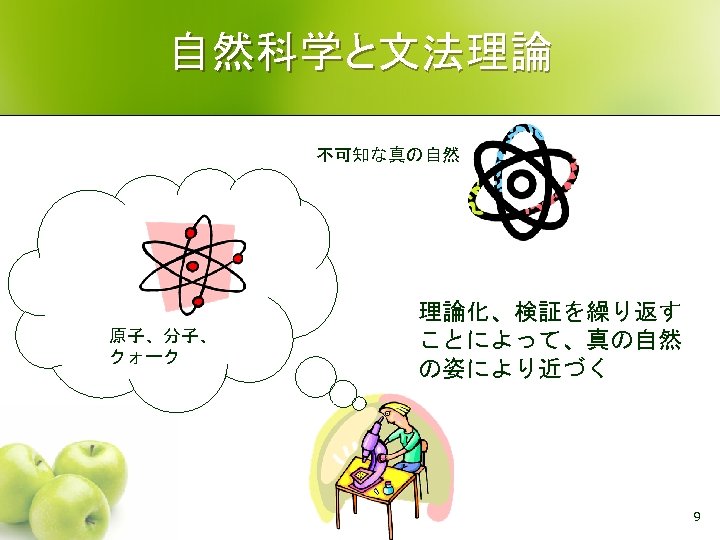 自然科学と文法理論

不可知な真の自然

原子、分子、クォーク

理論化、検証を繰り返すことによって、真の自然の姿により近づく

9